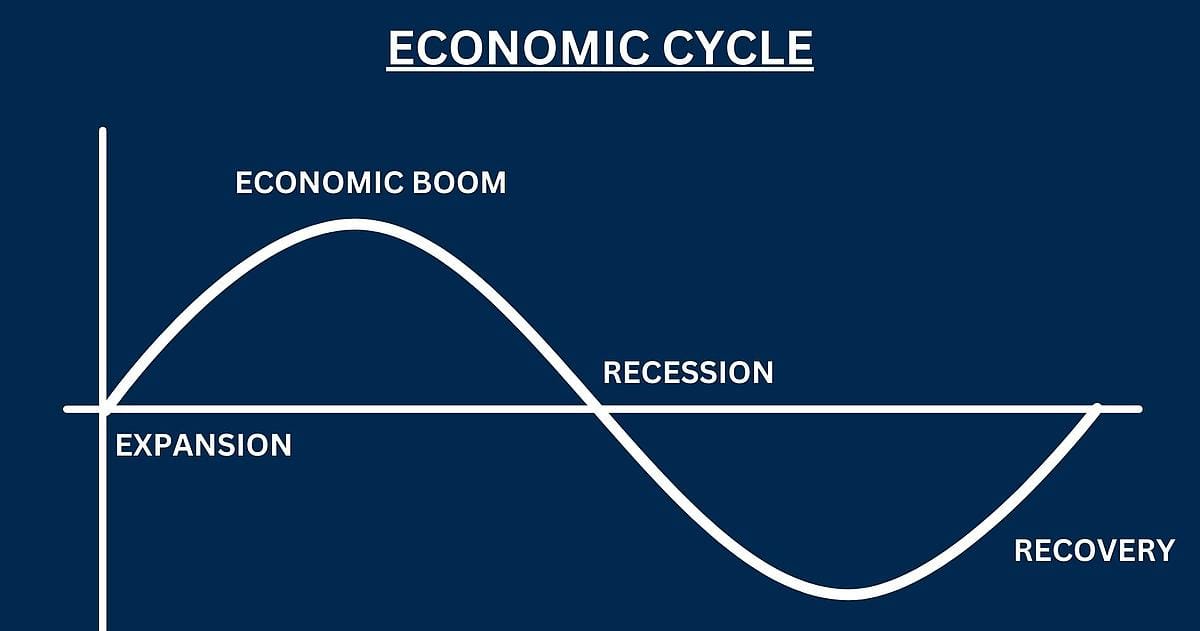 ECONOMIC CYCLE

ECONOMIC BOOM

RECESSION

EXPANSION

RECOVERY